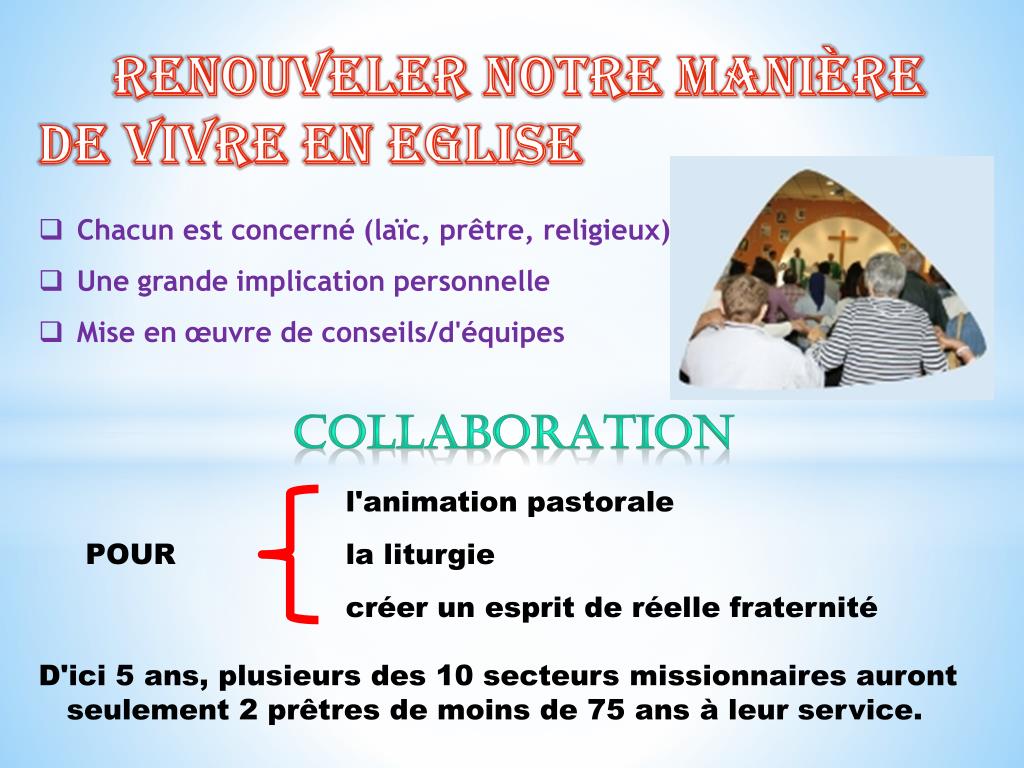 RENOUVELER NOTRE MANIÈRE DE VIVRE EN EGLISE

❑ Chacun est concerné (laïc, prêtre, religieux)

❑ Une grande implication personnelle

❑ Mise en œuvre de conseils/d'équipes

COLLABORATION

POUR

l'animation pastorale

la liturgie

créer un esprit de réelle fraternité

D'ici 5 ans, plusieurs des 10 secteurs missionnaires auront seulement 2 prêtres de moins de 75 ans à leur service.